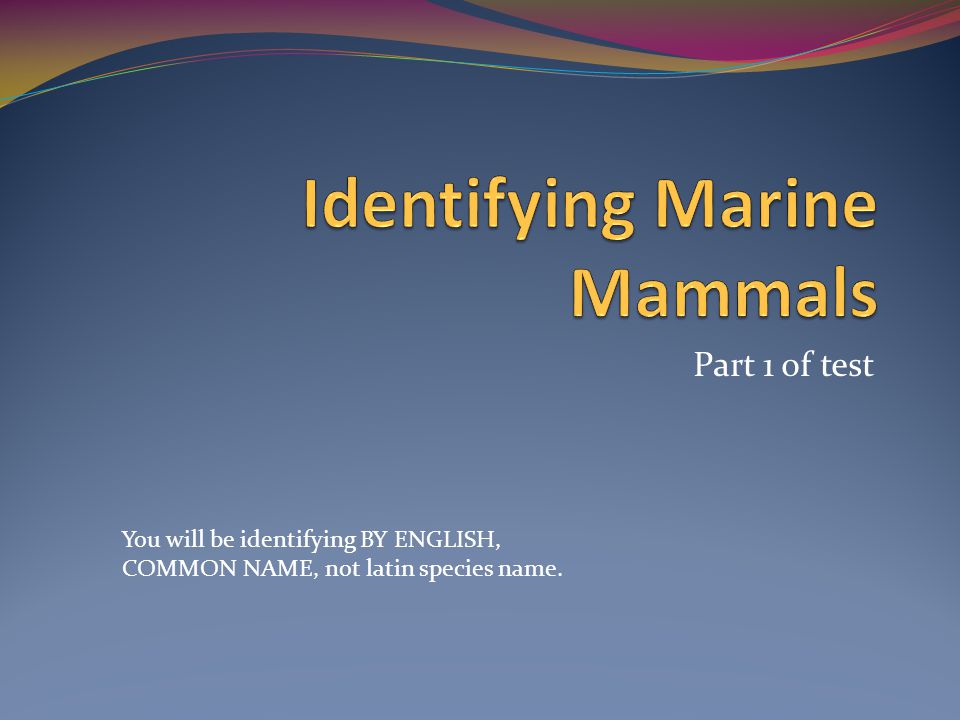 Identifying Marine Mammals

Part 1 of test

You will be identifying BY ENGLISH, COMMON NAME, not latin species name.